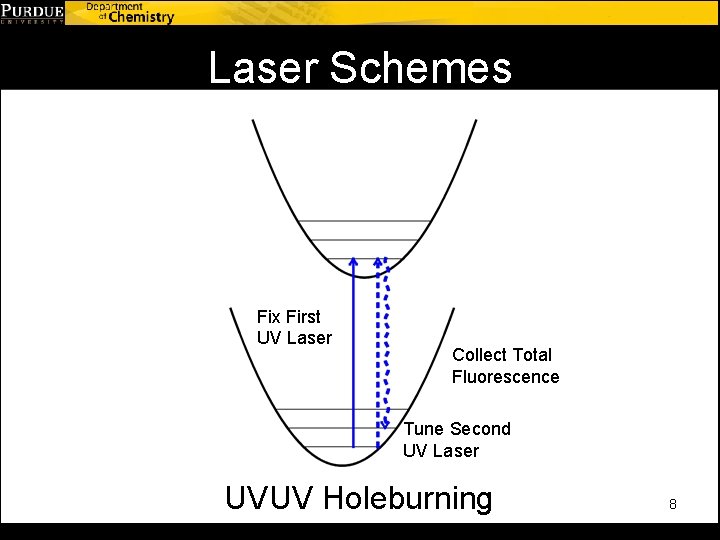 PURDUE
UNIVERSITY

Department of Chemistry

Laser Schemes

Fix First UV Laser

Collect Total Fluorescence

Tune Second UV Laser

UVUV Holeburning

8